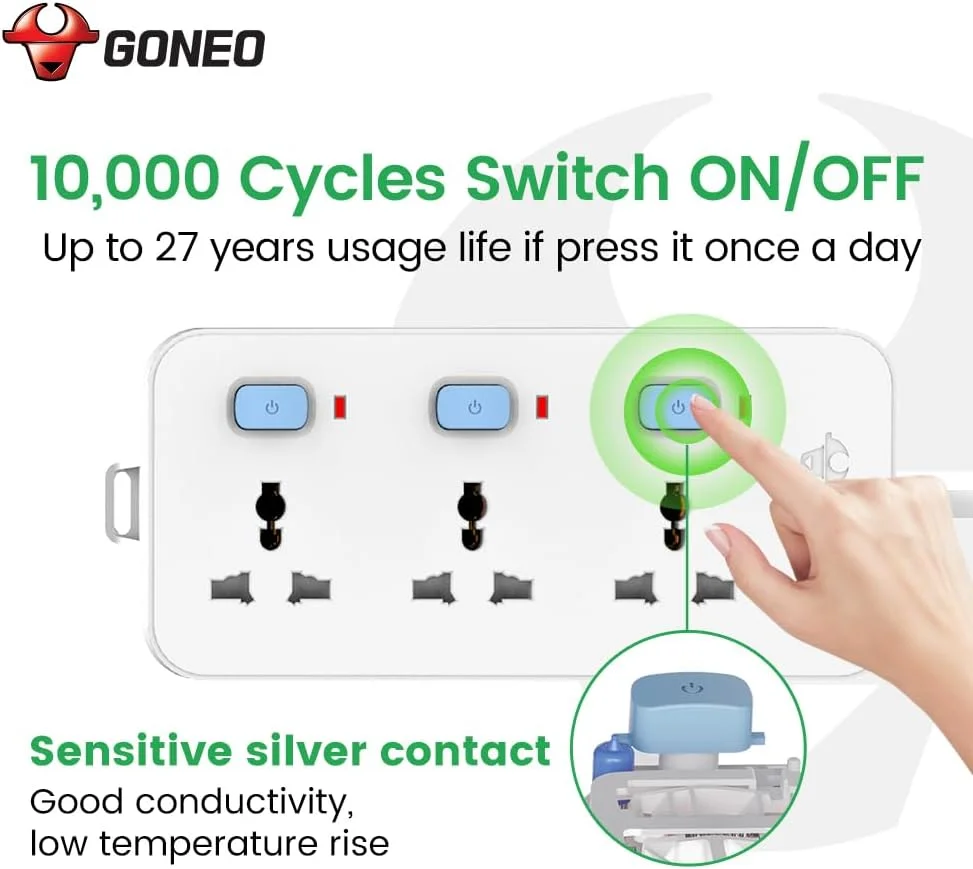 GONEO

10,000 Cycles Switch ON/OFF

Up to 27 years usage life if press it once a day

Sensitive silver contact

Good conductivity, low temperature rise